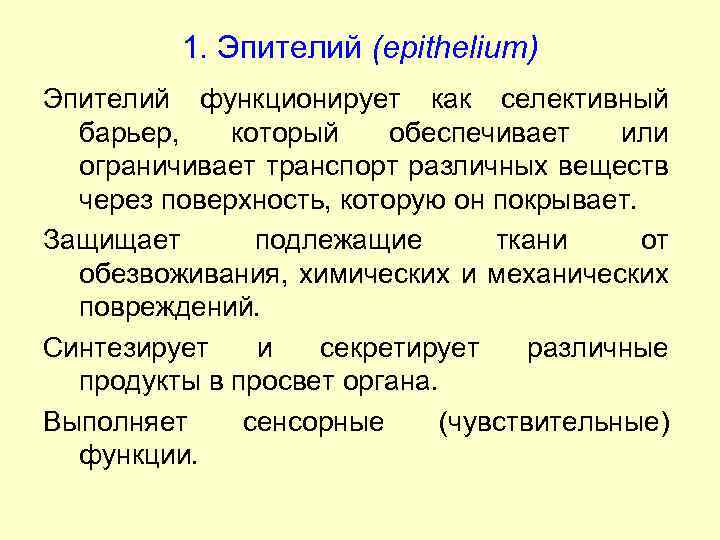 1. Эпителий (epithelium)

Эпителий функционирует как селективный барьер, который обеспечивает или ограничивает транспорт различных веществ через поверхность, которую он покрывает.

Защищает подлежащие ткани от обезвоживания, химических и механических повреждений.

Синтезирует и секретирует различные продукты в просвет органа.

Выполняет сенсорные (чувствительные) функции.